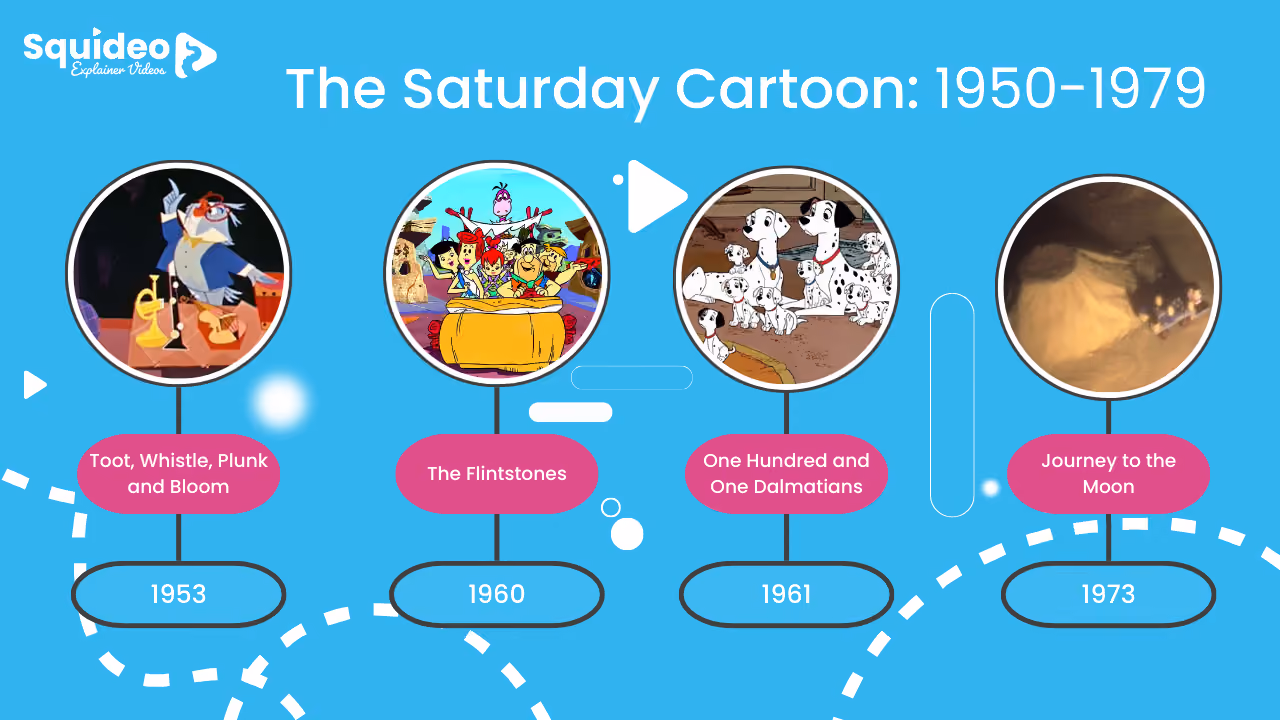 Squideo
Explainer Videos

The Saturday Cartoon: 1950-1979

Toot, Whistle, Plunk and Bloom

1953

The Flintstones

1960

One Hundred and One Dalmatians

1961

Journey to the Moon

1973